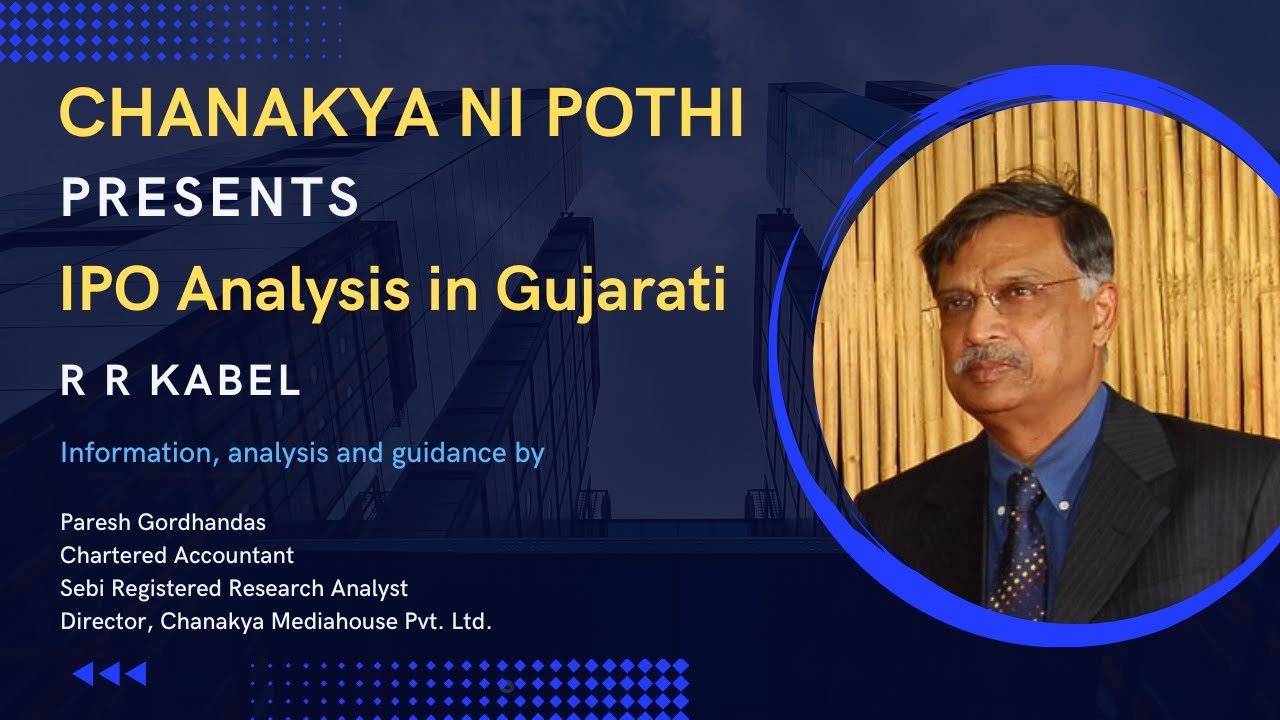 CHANAKYA NI POTHI
PRESENTS
IPO Analysis in Gujarati
R R KABEL

Information, analysis and guidance by

Paresh Gordhandas
Chartered Accountant
Sebi Registered Research Analyst
Director, Chanakya Mediahouse Pvt. Ltd.